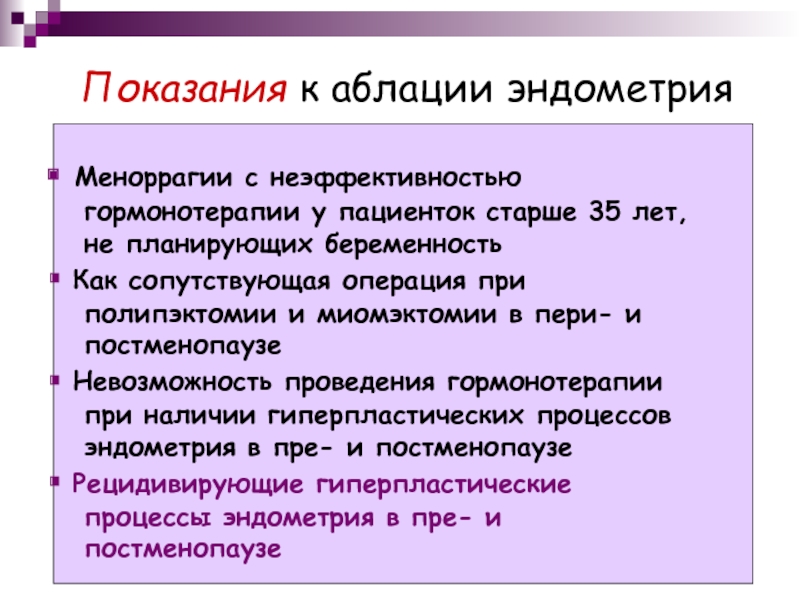 Показания к аблации эндометрия

▪ Меноррагии с неэффективностью гормонотерапии у пациенток старше 35 лет, не планирующих беременность

▪ Как сопутствующая операция при полипэктомии и миомэктомии в пери- и постменопаузе

▪ Невозможность проведения гормонотерапии при наличии гиперпластических процессов эндометрия в пре- и постменопаузе

▪ Рецидивирующие гиперпластические процессы эндометрия в пре- и постменопаузе